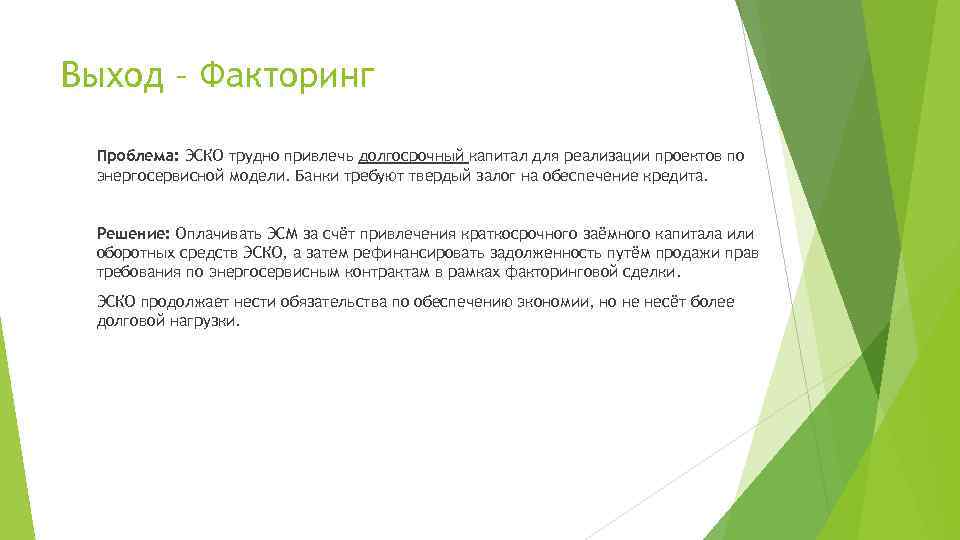 Выход – Факторинг

Проблема: ЭСКО трудно привлечь долгосрочный капитал для реализации проектов по энергосервисной модели. Банки требуют твердый залог на обеспечение кредита.

Решение: Оплачивать ЭСМ за счёт привлечения краткосрочного заёмного капитала или оборотных средств ЭСКО, а затем рефинансировать задолженность путём продажи прав требования по энергосервисным контрактам в рамках факторинговой сделки.

ЭСКО продолжает нести обязательства по обеспечению экономии, но не несёт более долговой нагрузки.